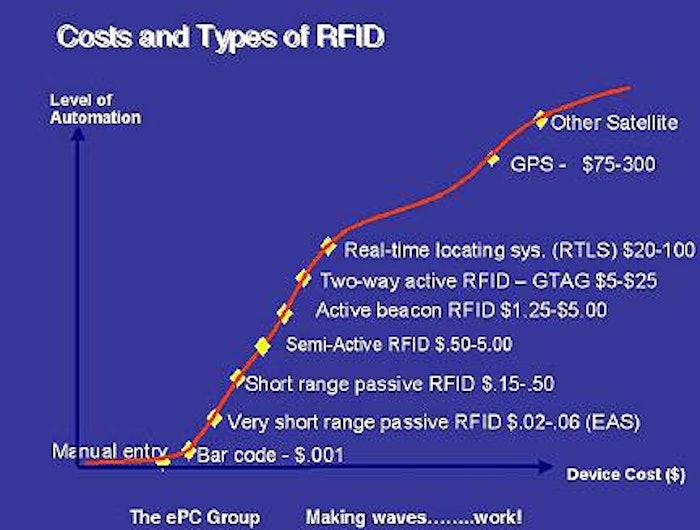 Costs and Types of RFID

Level of Automation

Other Satellite

GPS - $75-300

Real-time locating sys. (RTLS) $20-100

Two-way active RFID – GTAG $5-$25

Active beacon RFID $1.25-$5.00

Semi-Active RFID $.50-5.00

Short range passive RFID $.15-.50

Very short range passive RFID $.02-.06 (EAS)

Manual entry

Bar code - $.001

Device Cost ($)

The ePC Group Making waves……..work!